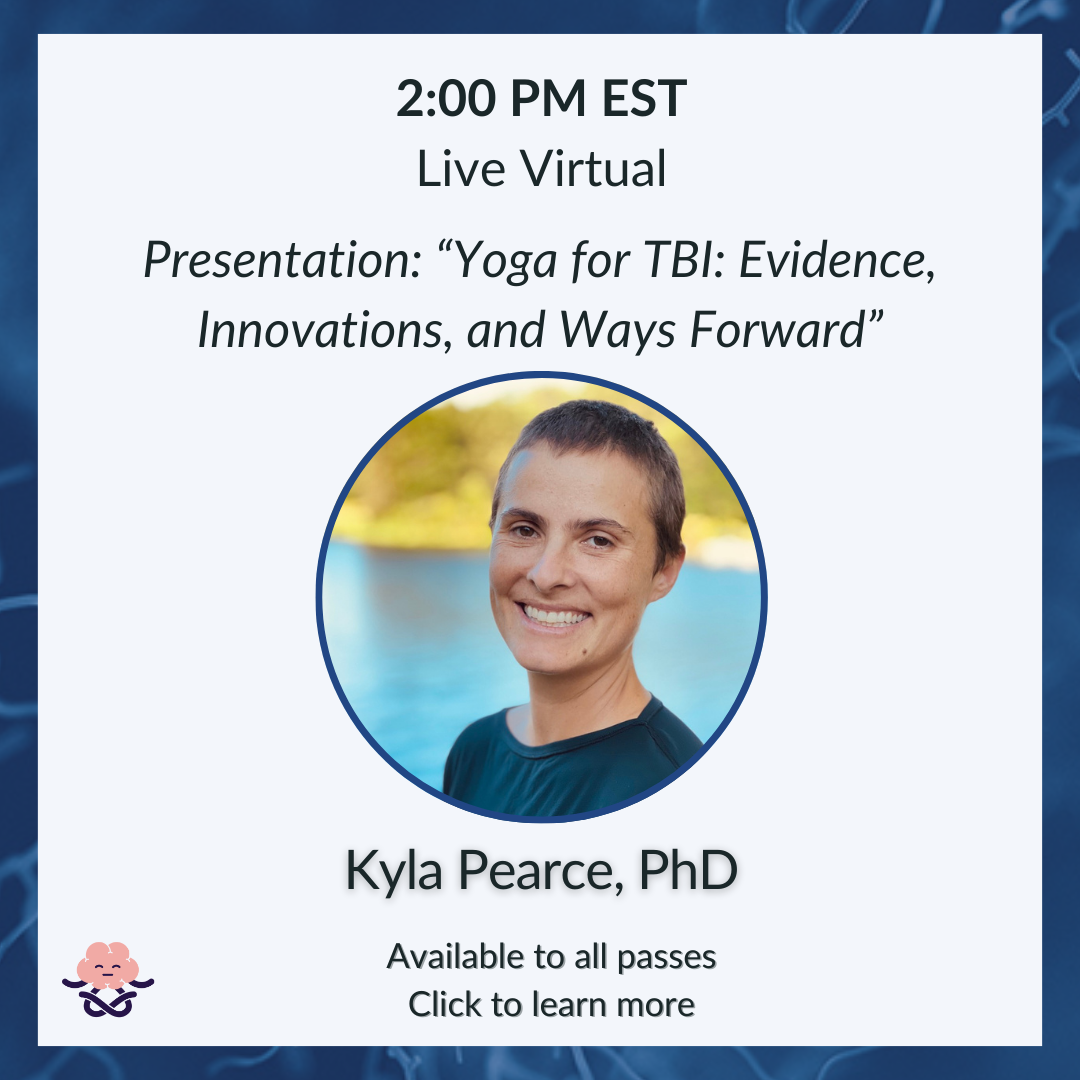 2:00 PM EST

Live Virtual

Presentation: “Yoga for TBI: Evidence, Innovations, and Ways Forward”

Kyla Pearce, PhD

Available to all passes
Click to learn more